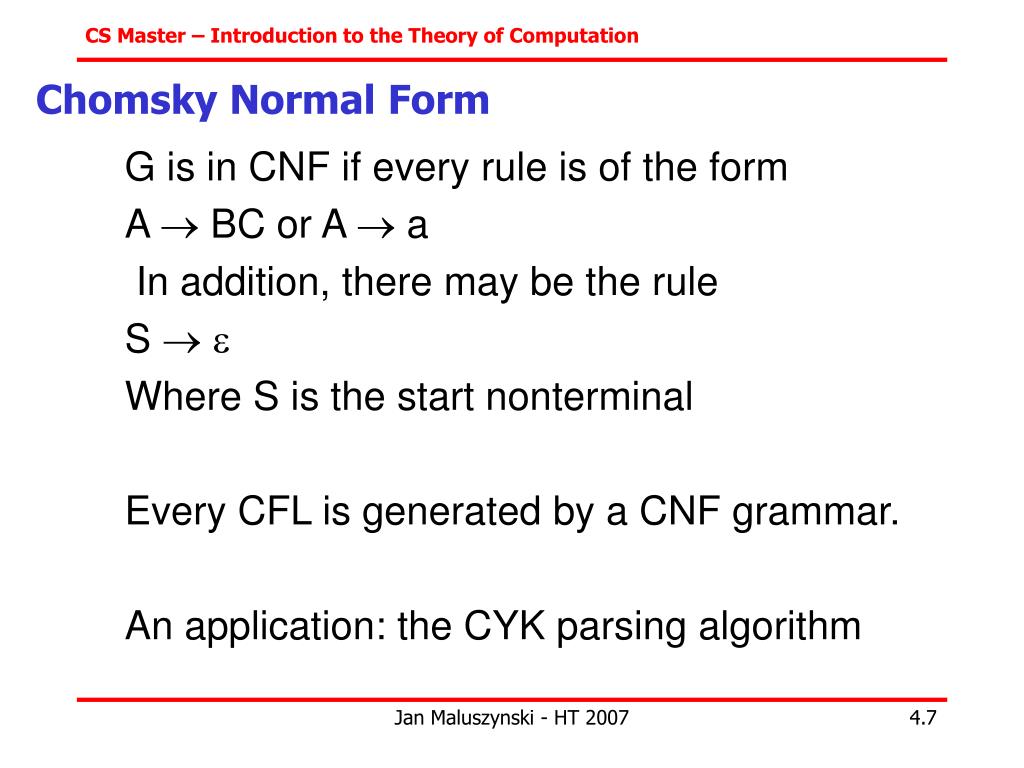 CS Master – Introduction to the Theory of Computation

Chomsky Normal Form

G is in CNF if every rule is of the form
$A \rightarrow BC$ or $A \rightarrow a$
In addition, there may be the rule
$S \rightarrow \varepsilon$
Where S is the start nonterminal

Every CFL is generated by a CNF grammar.

An application: the CYK parsing algorithm

Jan Maluszynski - HT 2007

4.7